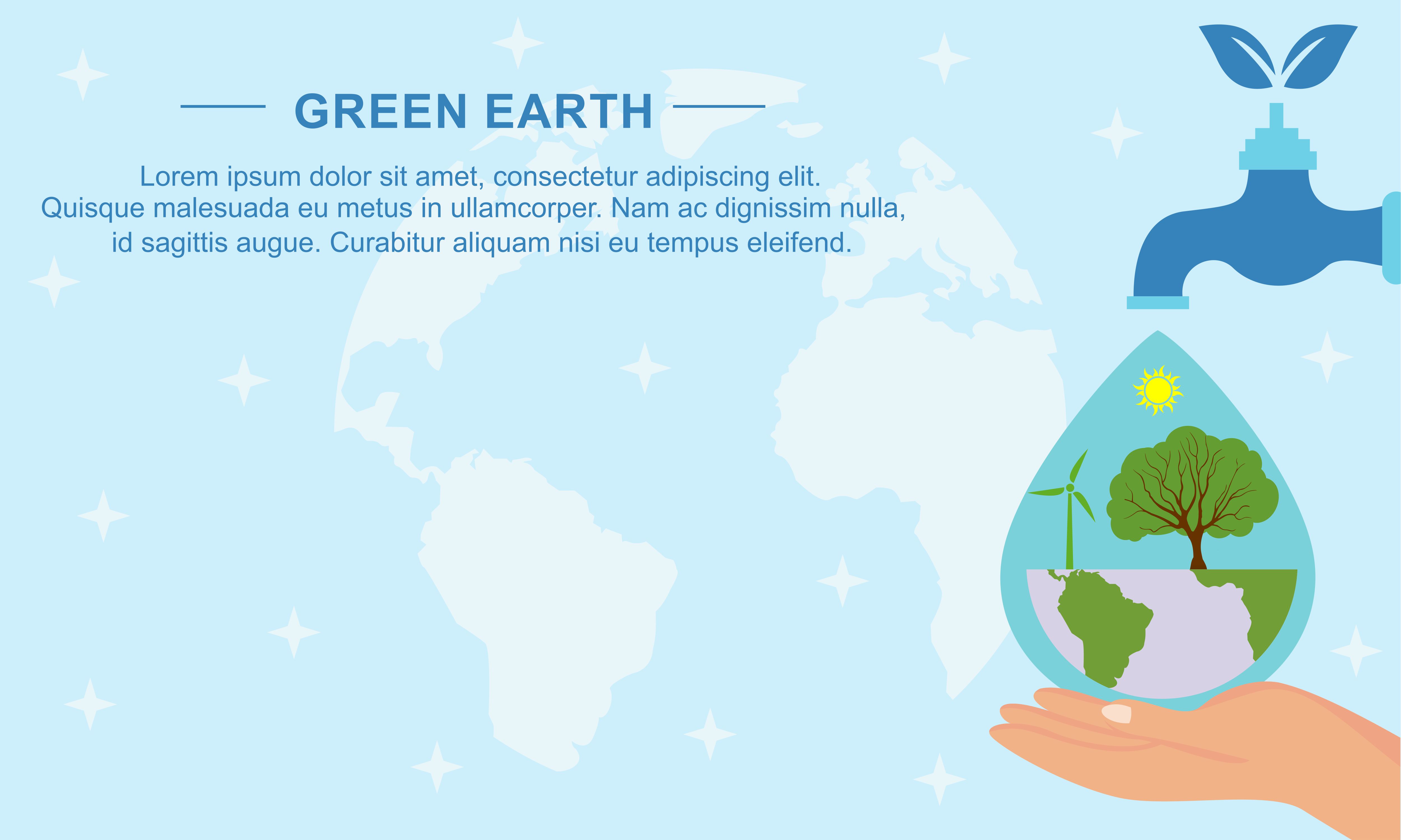 GREEN EARTH

Lorem ipsum dolor sit amet, consectetur adipiscing elit. Quisque malesuada eu metus in ullamcorper. Nam ac dignissim nulla, id sagittis augue. Curabitur aliquam nisi eu tempus eleifend.